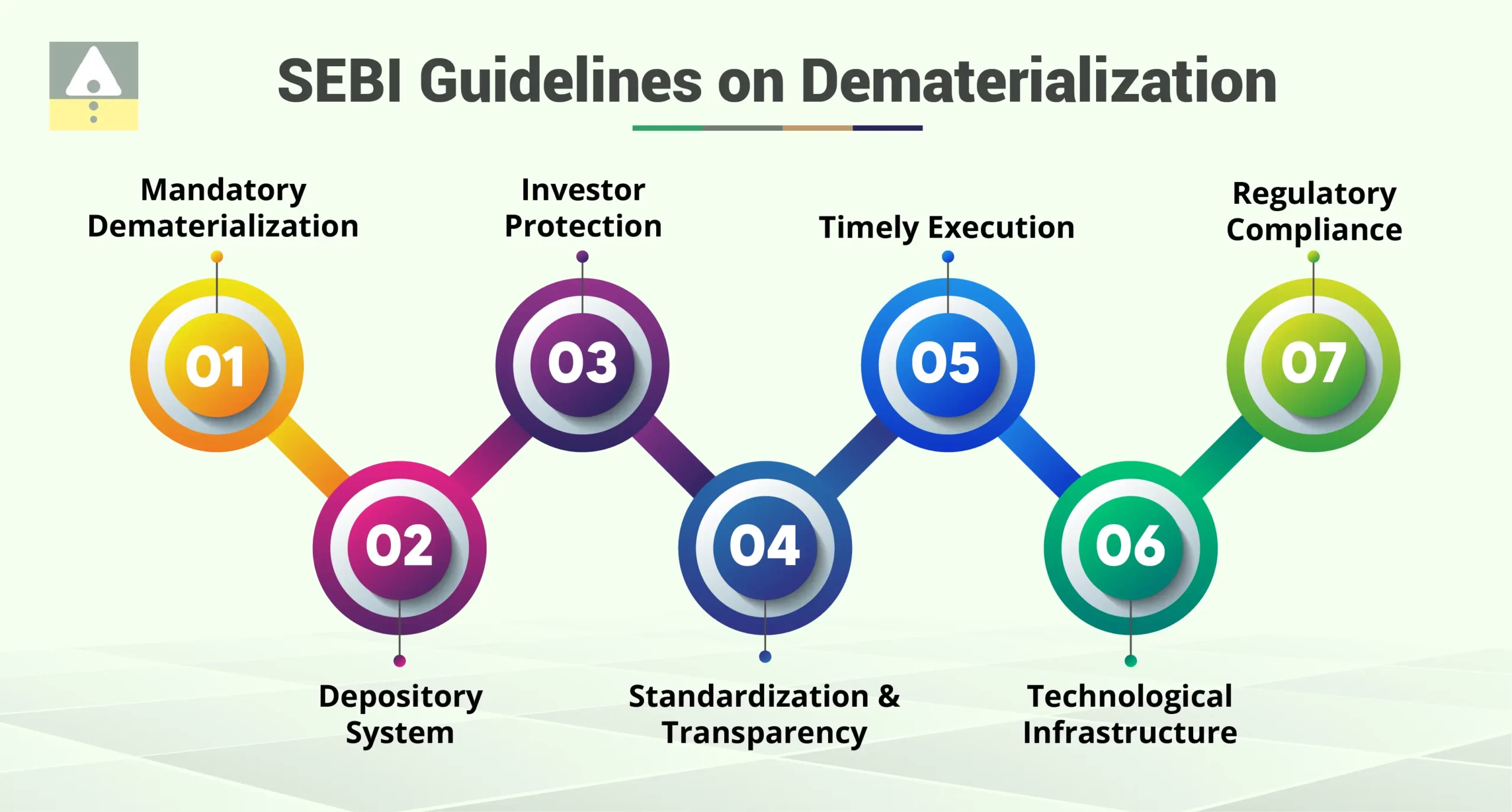 SEBI Guidelines on Dematerialization

Mandatory Dematerialization

01

Depository System

02

Investor Protection

03

Standardization & Transparency

04

Timely Execution

05

Technological Infrastructure

06

Regulatory Compliance

07